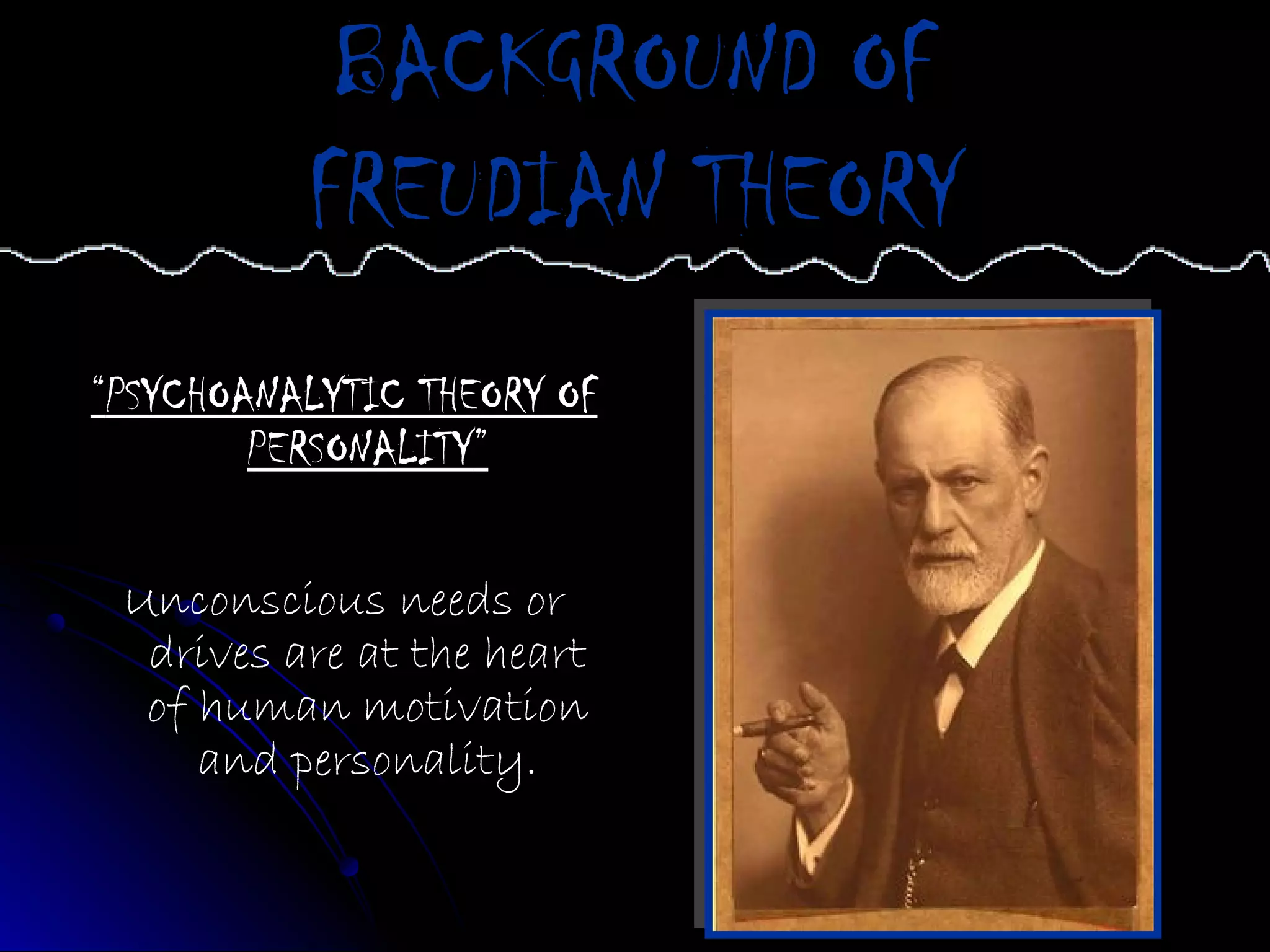 BACKGROUND OF FREUDIAN THEORY

"PSYCHOANALYTIC THEORY OF PERSONALITY"

Unconscious needs or drives are at the heart of human motivation and personality.